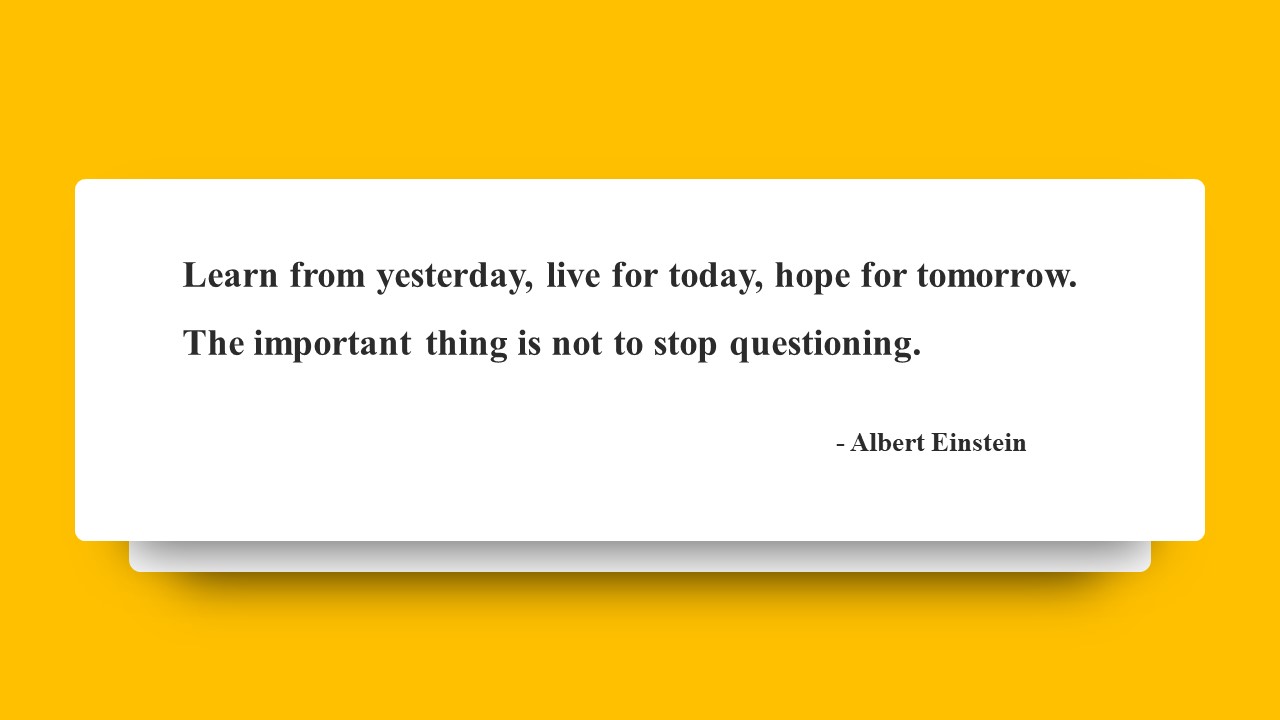 Learn from yesterday, live for today, hope for tomorrow. The important thing is not to stop questioning.

- Albert Einstein